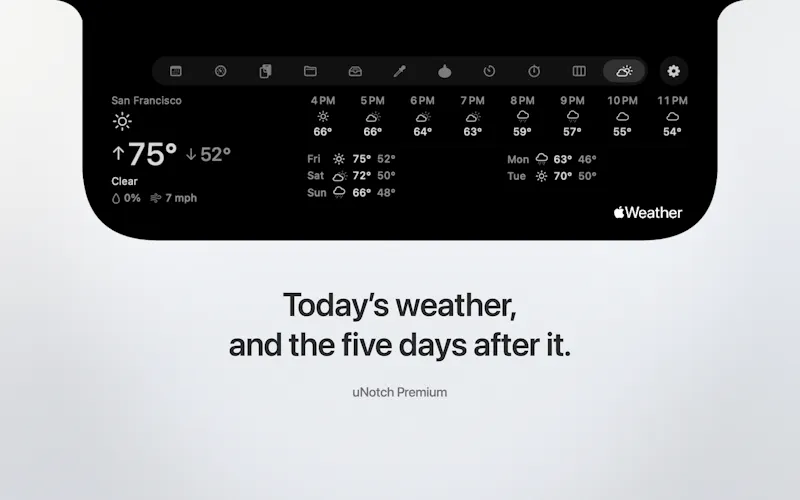 San Francisco

↑75° ↓52°

Clear

0% 7 mph

| 4 PM | 5 PM | 6 PM | 7 PM | 8 PM | 9 PM | 10 PM | 11 PM |
|---|---|---|---|---|---|---|---|
| 66° | 66° | 64° | 63° | 59° | 57° | 55° | 54° |

Fri 75° 52°
Sat 72° 50°
Sun 66° 48°

Mon 63° 46°
Tue 70° 50°

Weather

Today's weather, and the five days after it.

uNotch Premium